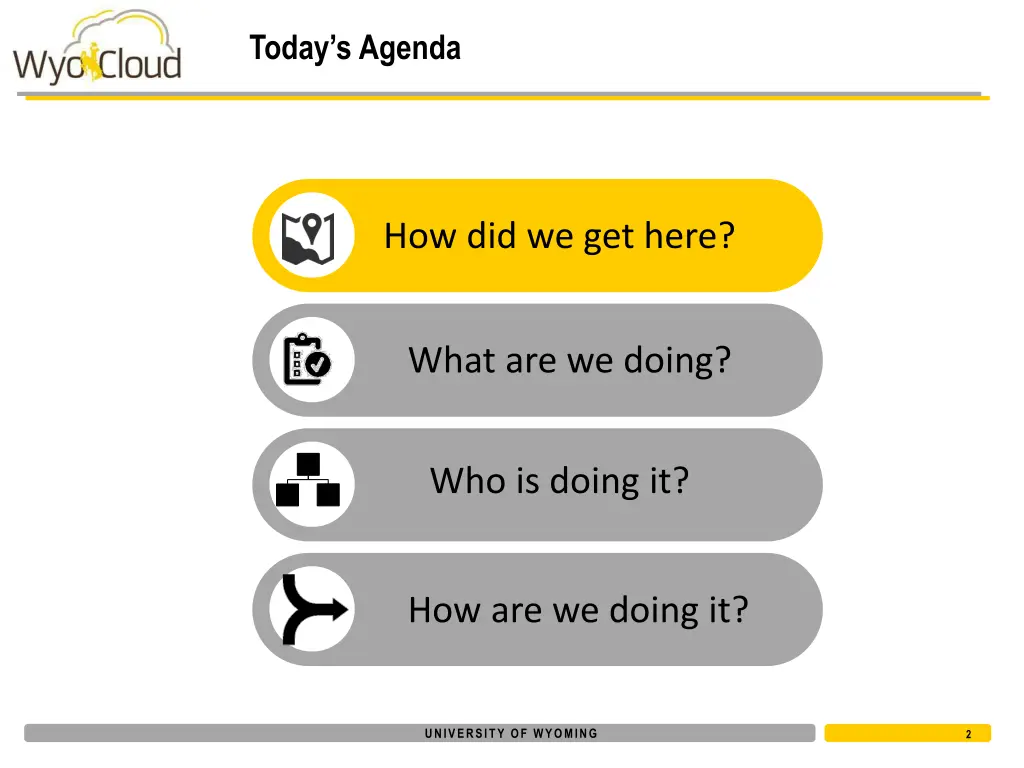 WyoCloud

Today's Agenda

How did we get here?

What are we doing?

Who is doing it?

How are we doing it?

UNIVERSITY OF WYOMING

2